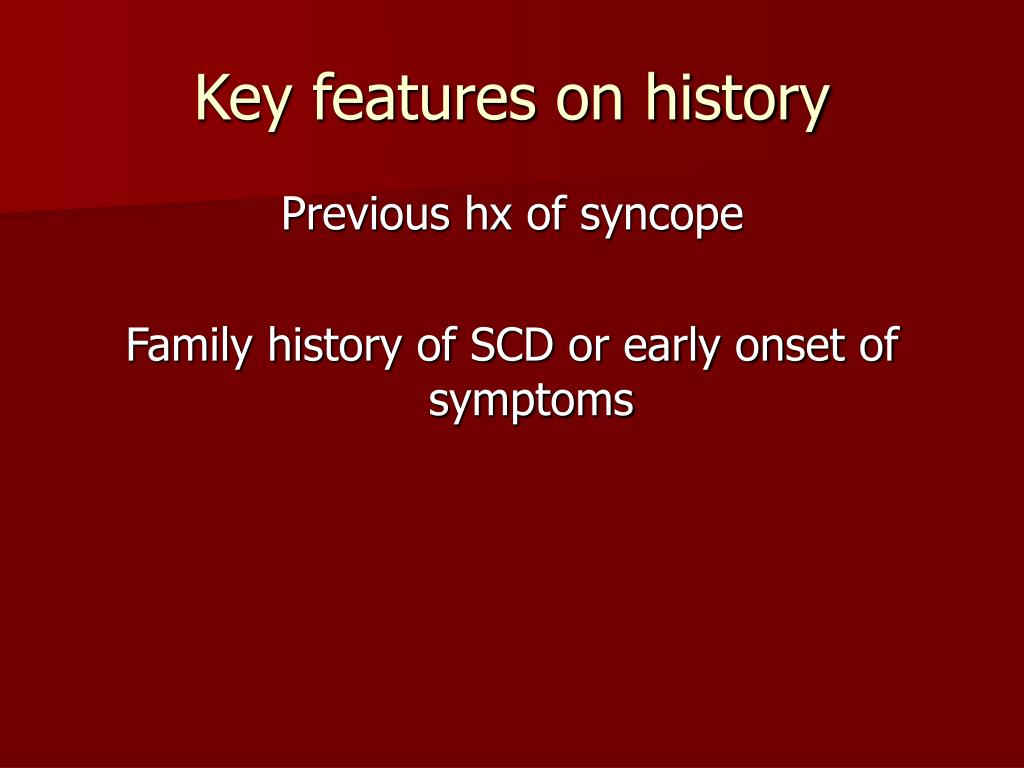 Key features on history

Previous hx of syncope

Family history of SCD or early onset of symptoms